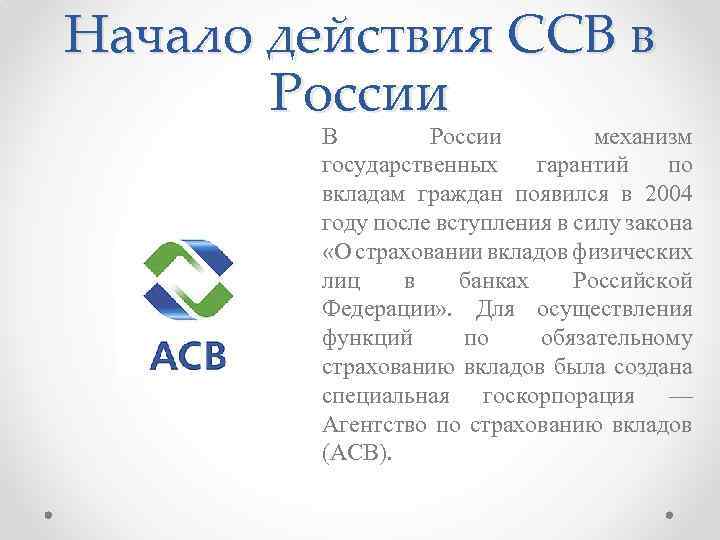 Начало действия ССВ в России

АСВ

В России механизм государственных гарантий по вкладам граждан появился в 2004 году после вступления в силу закона «О страховании вкладов физических лиц в банках Российской Федерации». Для осуществления функций по обязательному страхованию вкладов была создана специальная госкорпорация — Агентство по страхованию вкладов (АСВ).